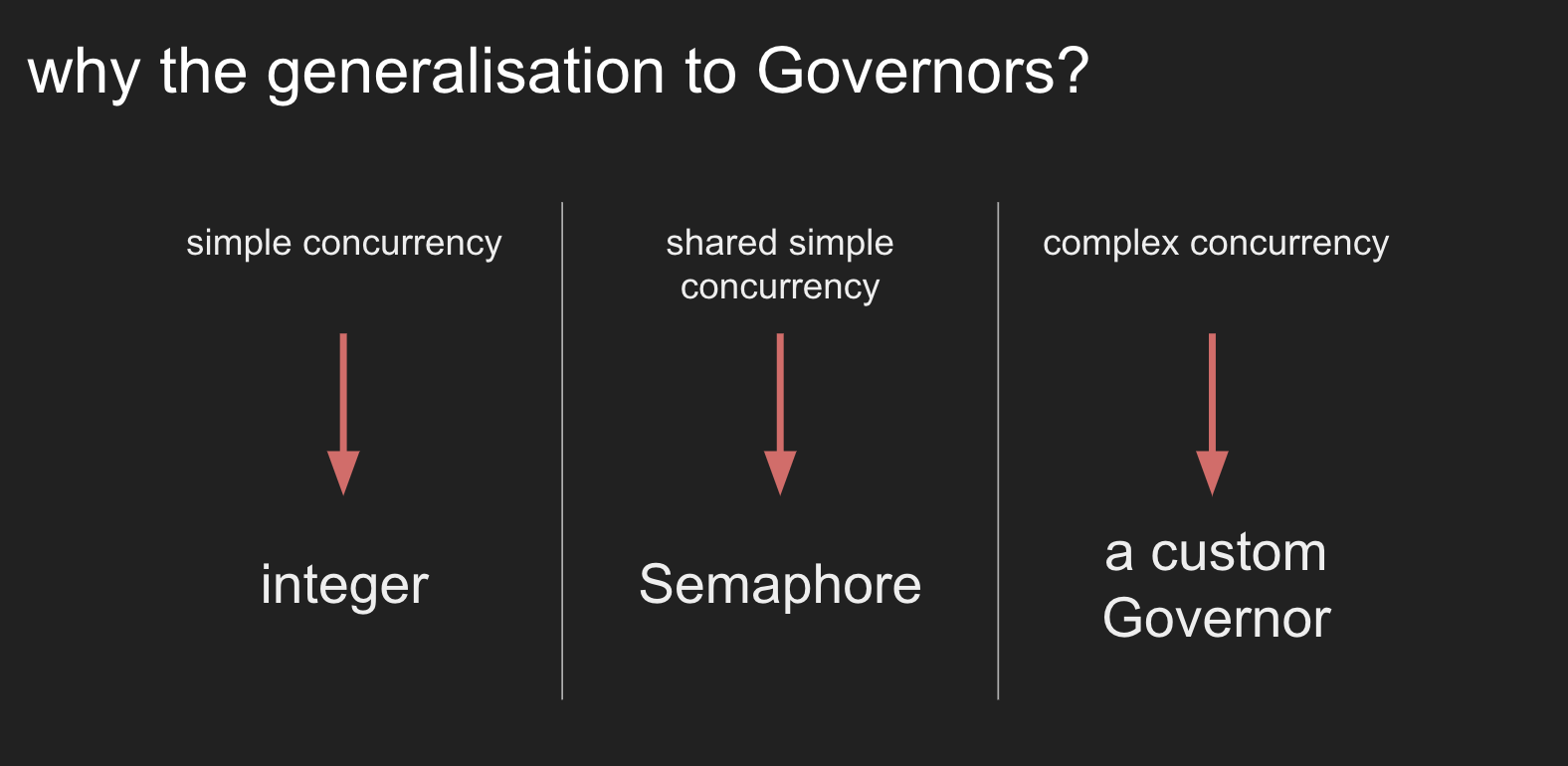 why the generalisation to Governors?

simple concurrency

integer

shared simple concurrency

Semaphore

complex concurrency

a custom Governor